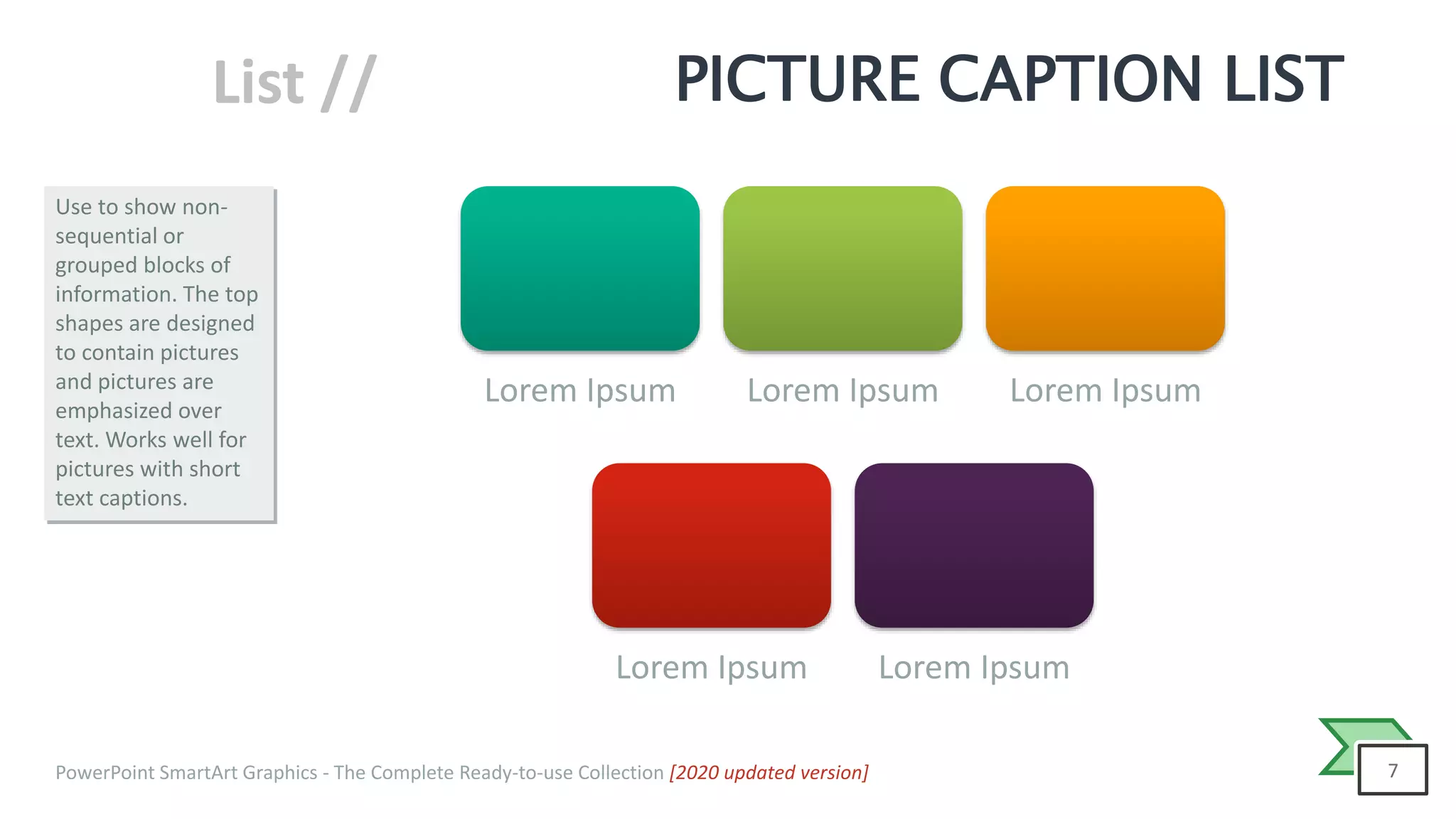 List //

PICTURE CAPTION LIST

Use to show non-sequential or grouped blocks of information. The top shapes are designed to contain pictures and pictures are emphasized over text. Works well for pictures with short text captions.

Lorem Ipsum

Lorem Ipsum

Lorem Ipsum

Lorem Ipsum

Lorem Ipsum

PowerPoint SmartArt Graphics - The Complete Ready-to-use Collection [2020 updated version]

7